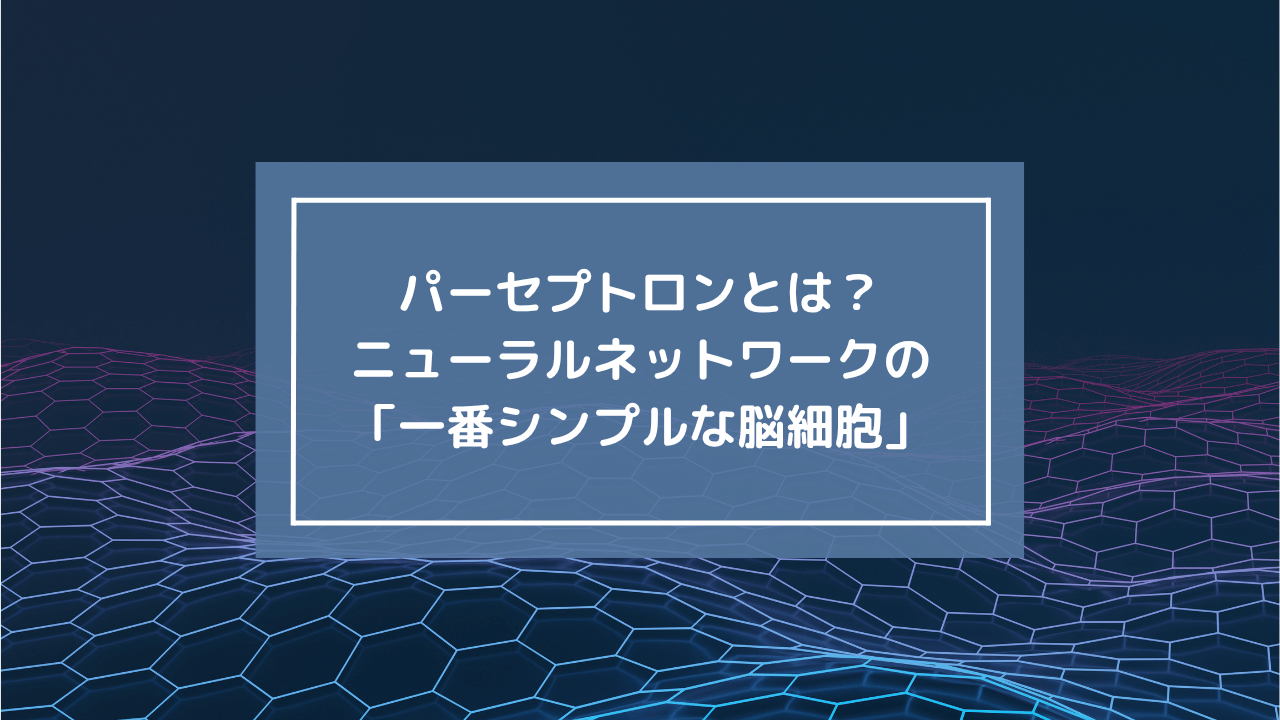 パーセプトロンとは？
ニューラルネットワークの
「一番シンプルな脳細胞」